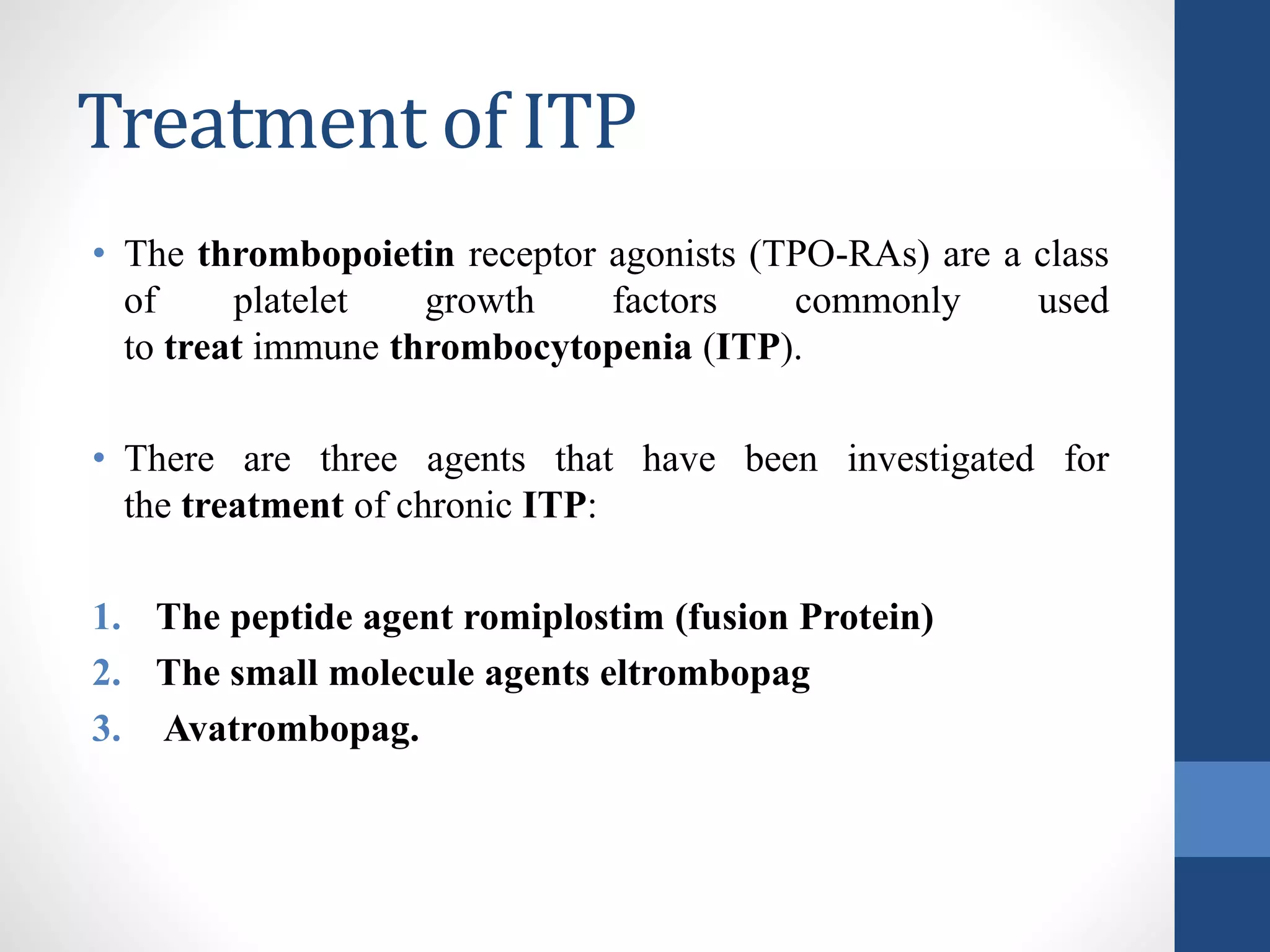 Treatment of ITP

• The thrombopoietin receptor agonists (TPO-RAs) are a class of platelet growth factors commonly used to treat immune thrombocytopenia (ITP).

• There are three agents that have been investigated for the treatment of chronic ITP:

1. The peptide agent romiplostim (fusion Protein)
2. The small molecule agents eltrombopag
3. Avatrombopag.